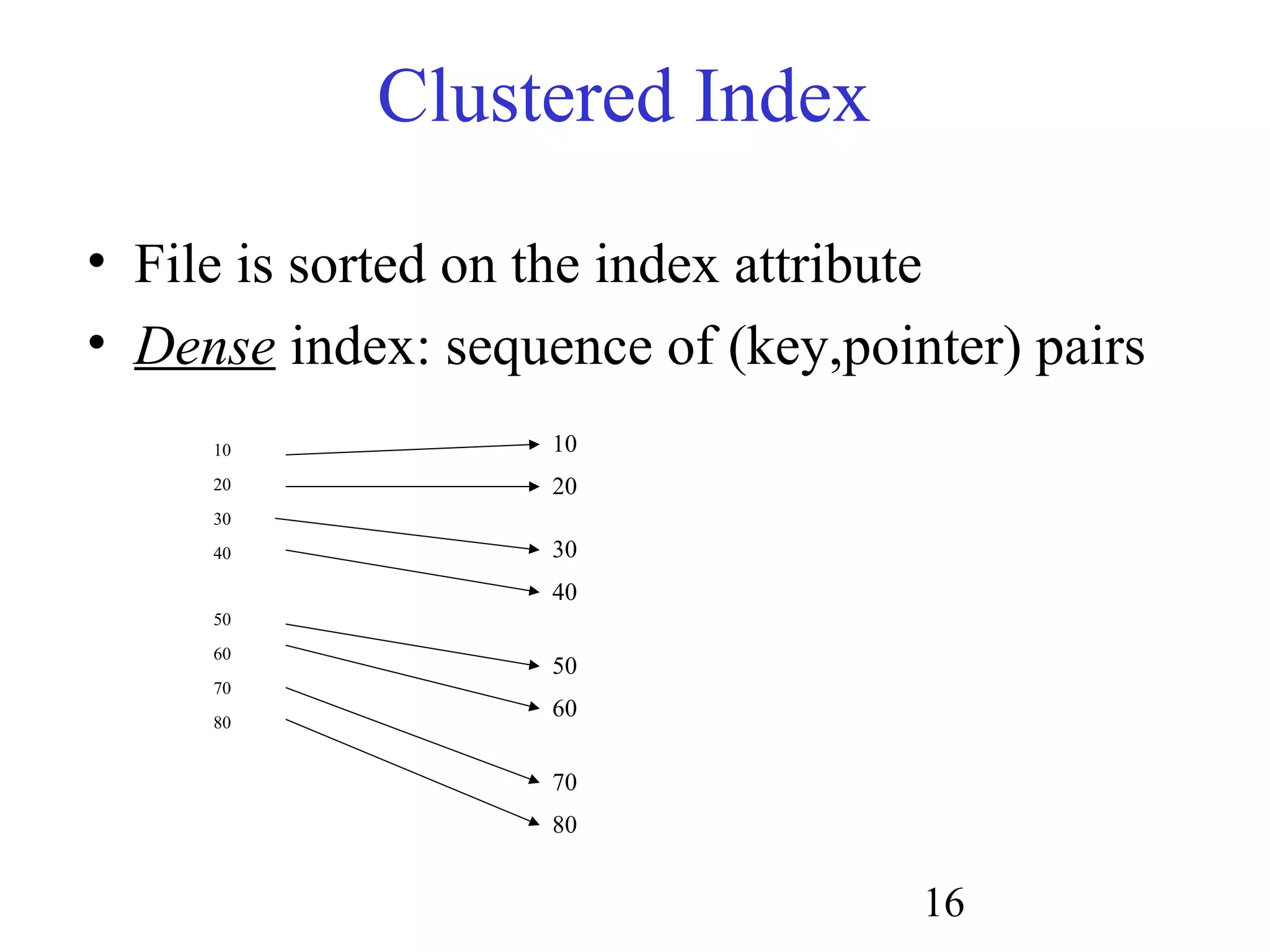 Clustered Index

• File is sorted on the index attribute
• Dense index: sequence of (key,pointer) pairs

10
20
30
40
50
60
70
80

10
20
30
40
50
60
70
80

16